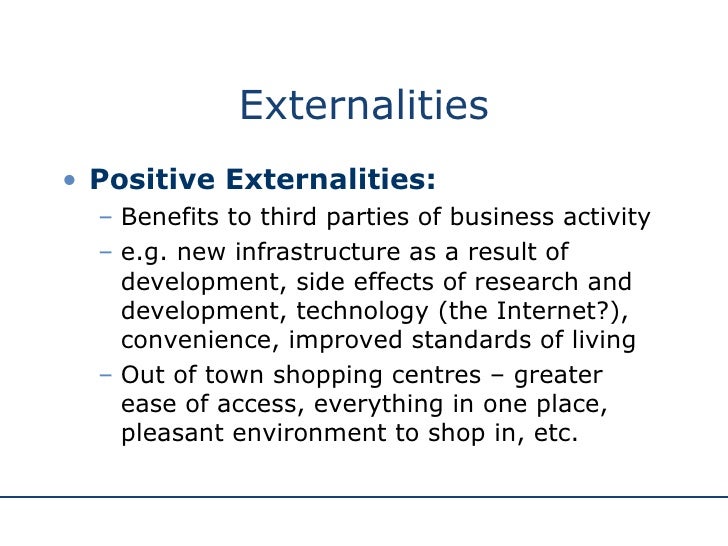 Externalities

• Positive Externalities:

– Benefits to third parties of business activity

– e.g. new infrastructure as a result of development, side effects of research and development, technology (the Internet?), convenience, improved standards of living

– Out of town shopping centres – greater ease of access, everything in one place, pleasant environment to shop in, etc.